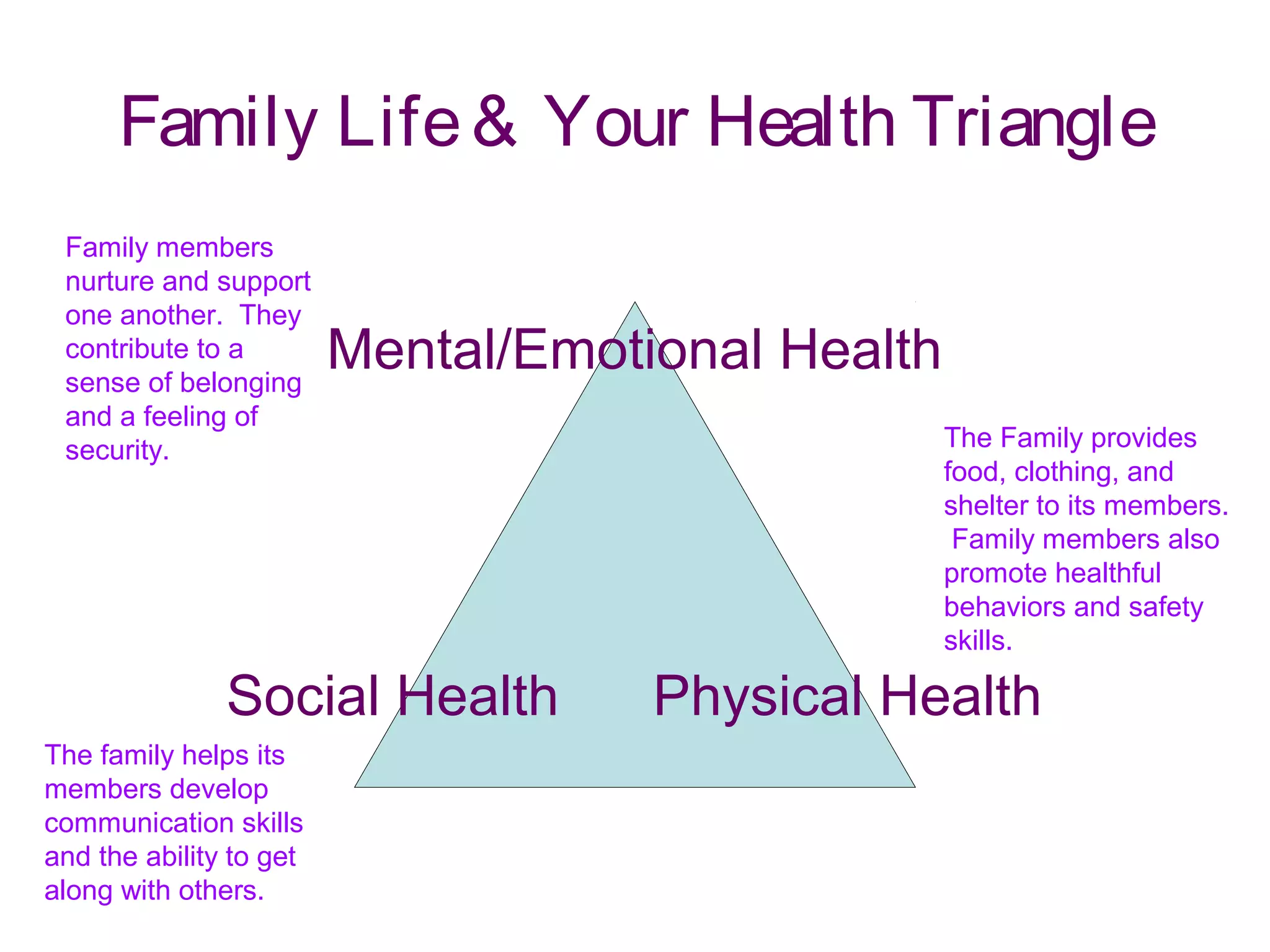 Family Life & Your Health Triangle

Family members nurture and support one another. They contribute to a sense of belonging and a feeling of security.

Mental/Emotional Health

The Family provides food, clothing, and shelter to its members. Family members also promote healthful behaviors and safety skills.

Social Health

Physical Health

The family helps its members develop communication skills and the ability to get along with others.